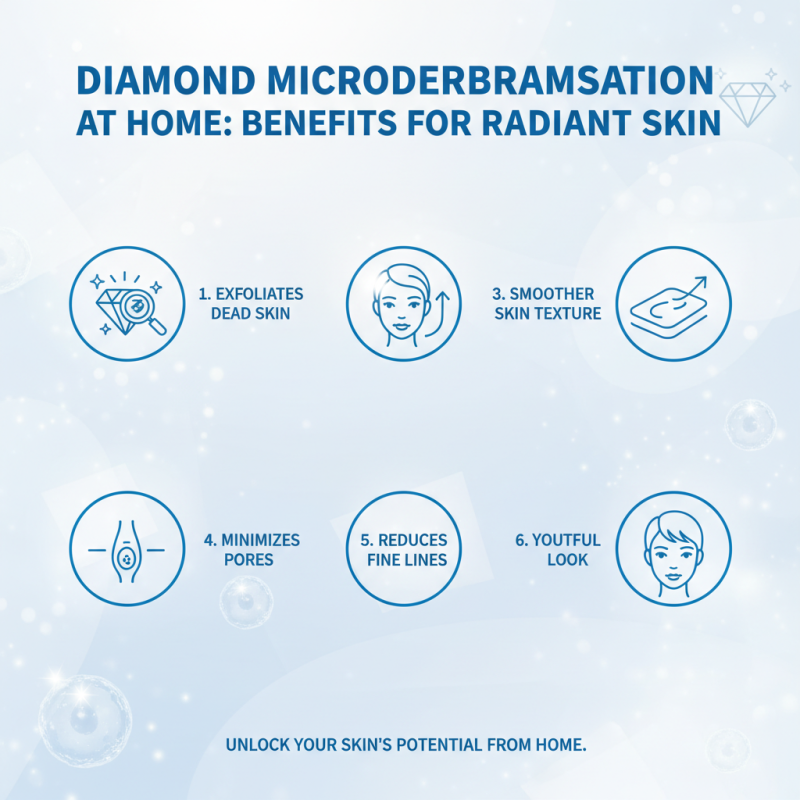 DIAMOND MICRODERBRAMSATION AT HOME: BENEFITS FOR RADIANT SKIN

1. EXFOLIATES DEAD SKIN

3. SMOOTHER SKIN TEXTURE

4. MINIMIZES PORES

5. REDUCES FINE LINES

6. YOUTFUL LOOK

UNLOCK YOUR SKIN'S POTENTIAL FROM HOME.